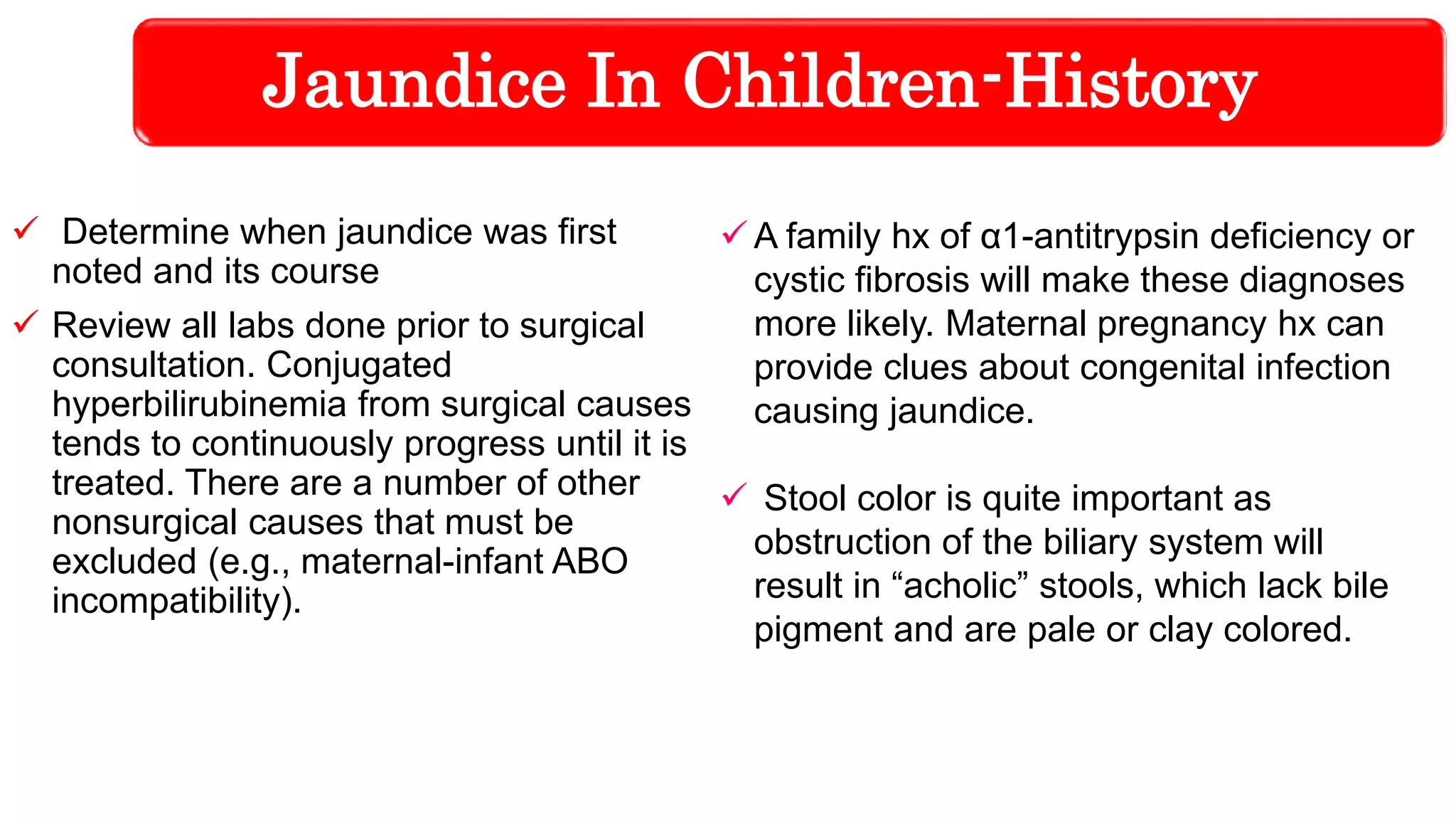 Jaundice In Children-History

✓ Determine when jaundice was first noted and its course

✓ Review all labs done prior to surgical consultation. Conjugated hyperbilirubinemia from surgical causes tends to continuously progress until it is treated. There are a number of other nonsurgical causes that must be excluded (e.g., maternal-infant ABO incompatibility).

✓ A family hx of α1-antitrypsin deficiency or cystic fibrosis will make these diagnoses more likely. Maternal pregnancy hx can provide clues about congenital infection causing jaundice.

✓ Stool color is quite important as obstruction of the biliary system will result in “acholic” stools, which lack bile pigment and are pale or clay colored.